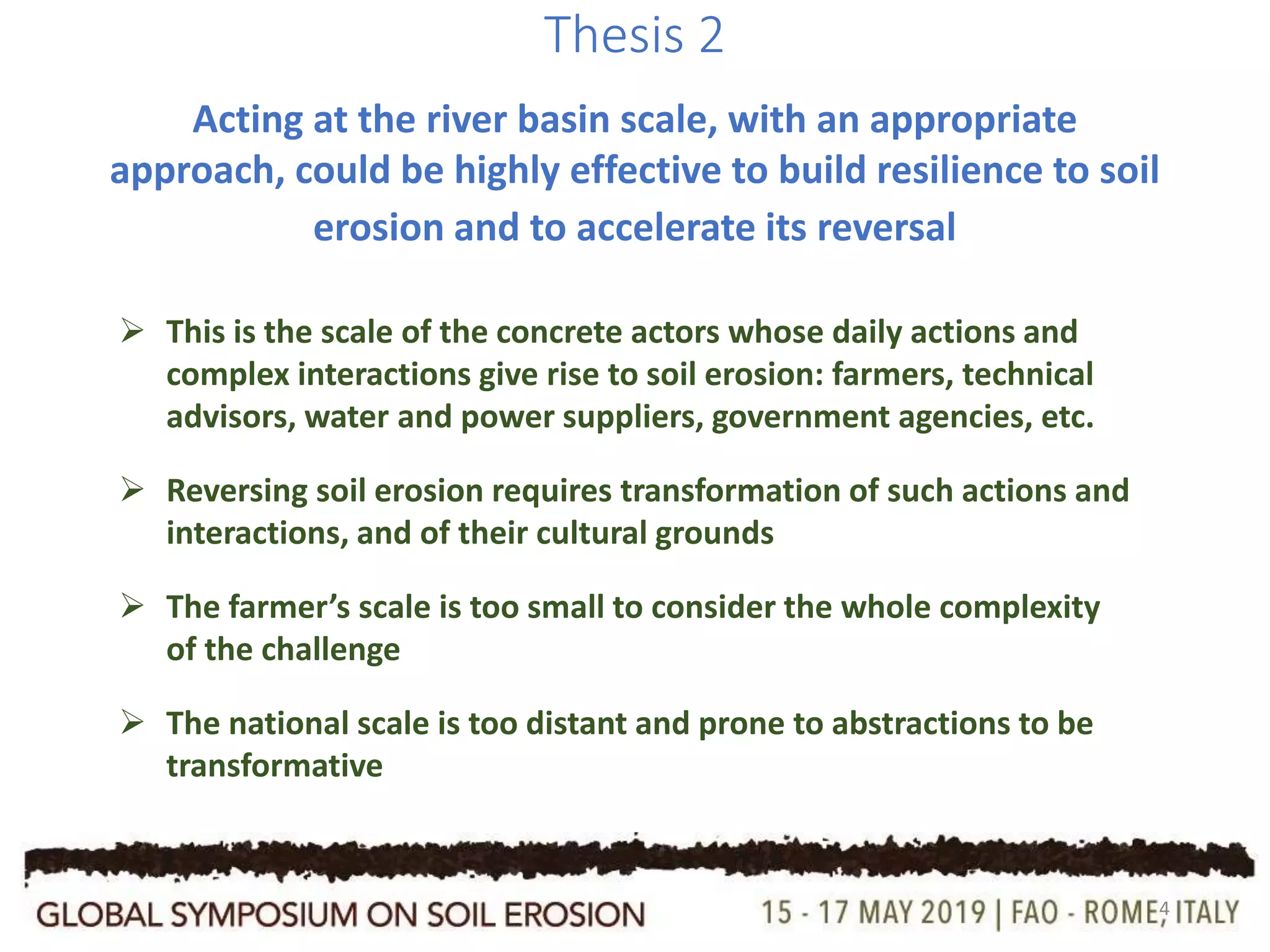 Thesis 2

Acting at the river basin scale, with an appropriate approach, could be highly effective to build resilience to soil erosion and to accelerate its reversal

➢ This is the scale of the concrete actors whose daily actions and complex interactions give rise to soil erosion: farmers, technical advisors, water and power suppliers, government agencies, etc.

➢ Reversing soil erosion requires transformation of such actions and interactions, and of their cultural grounds

➢ The farmer's scale is too small to consider the whole complexity of the challenge

➢ The national scale is too distant and prone to abstractions to be transformative

GLOBAL SYMPOSIUM ON SOIL EROSION

15 - 17 MAY 2019 | FAO - ROME, ITALY

4